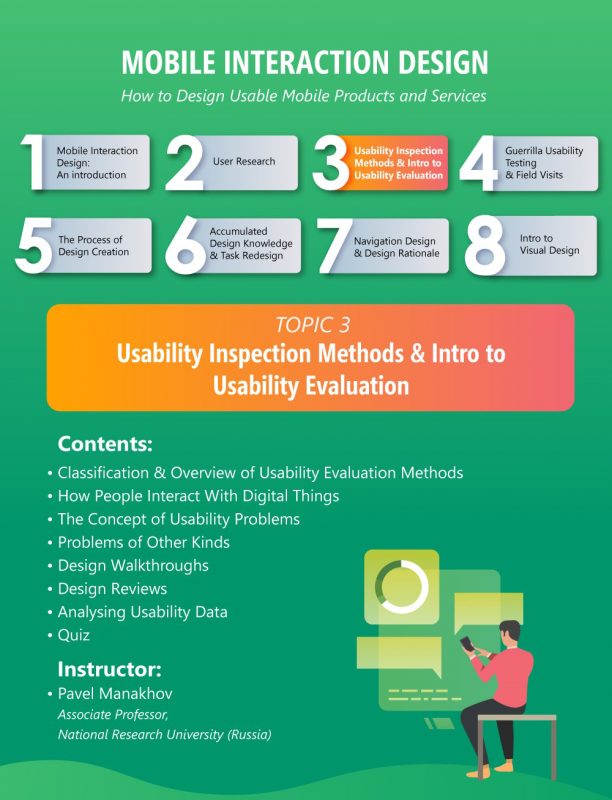 MOBILE INTERACTION DESIGN

How to Design Usable Mobile Products and Services

1 Mobile Interaction Design: An introduction

2 User Research

3 Usability Inspection Methods & Intro to Usability Evaluation

4 Guerrilla Usability Testing & Field Visits

5 The Process of Design Creation

6 Accumulated Design Knowledge & Task Redesign

7 Navigation Design & Design Rationale

8 Intro to Visual Design

TOPIC 3

Usability Inspection Methods & Intro to Usability Evaluation

Contents:

• Classification & Overview of Usability Evaluation Methods
• How People Interact With Digital Things
• The Concept of Usability Problems
• Problems of Other Kinds
• Design Walkthroughs
• Design Reviews
• Analysing Usability Data
• Quiz

Instructor:

• Pavel Manakhov
Associate Professor,
National Research University (Russia)